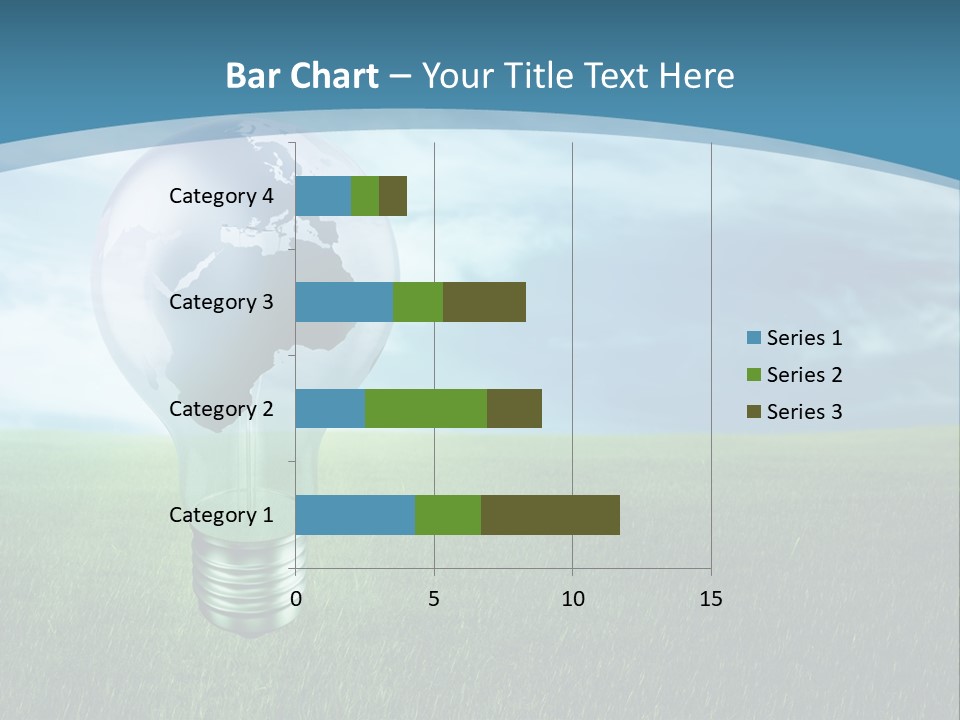 Bar Chart – Your Title Text Here

Category 4
Category 3
Category 2
Category 1

0
5
10
15

Series 1
Series 2
Series 3